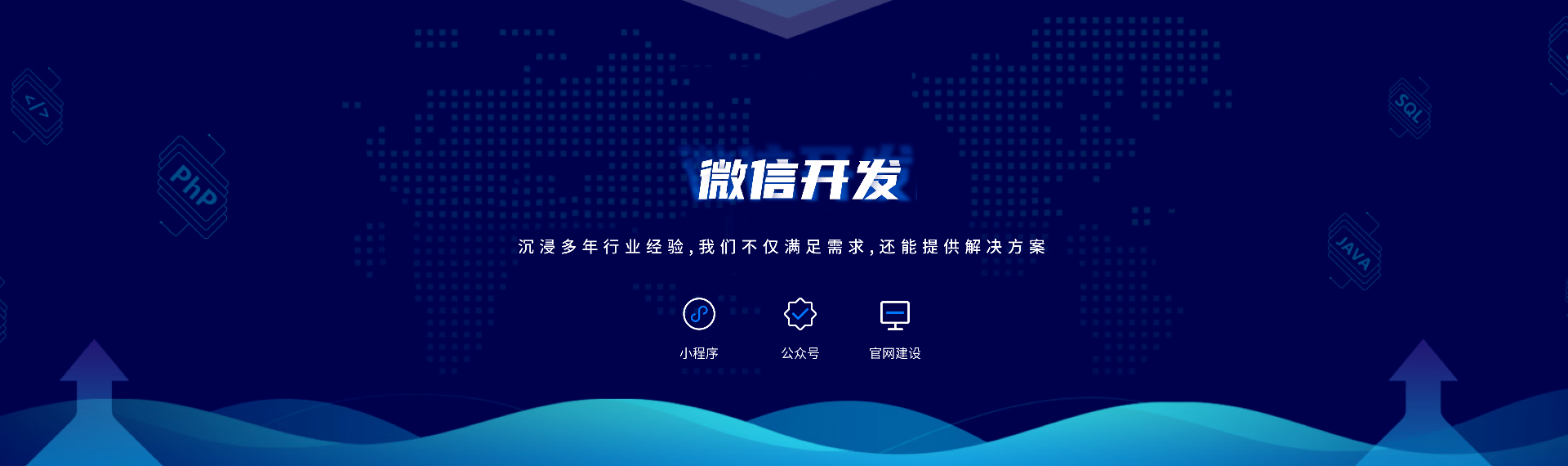 </>

PhP

SQL

JAVA

微信开发

沉浸多年行业经验,我们不仅满足需求,还能提供解决方案

小程序

公众号

官网建设